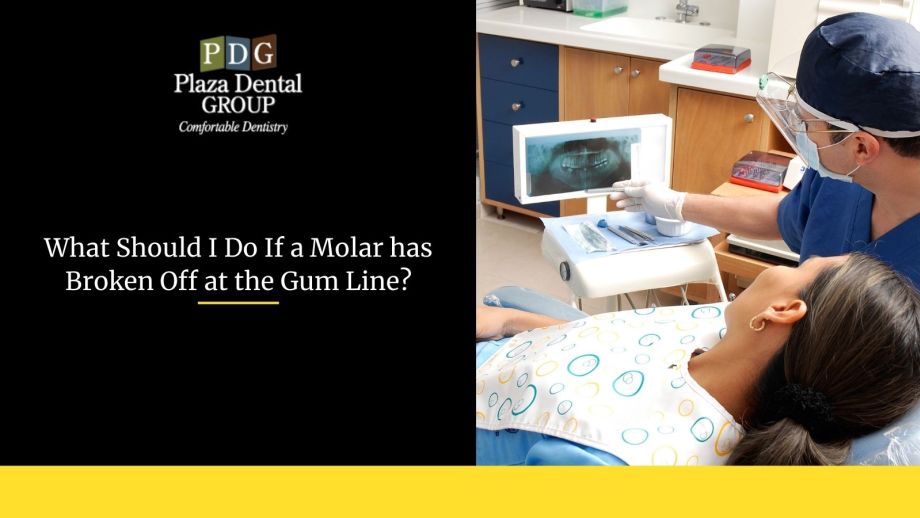 PDG
Plaza Dental GROUP
Comfortable Dentistry

What Should I Do If a Molar has Broken Off at the Gum Line?